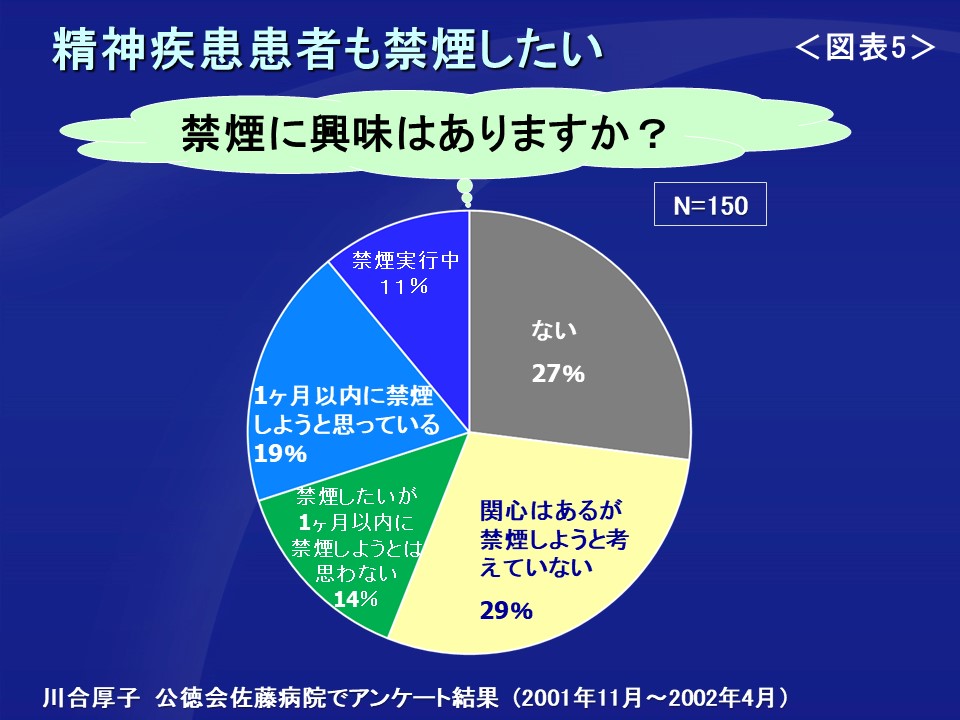 精神疾患患者も禁煙したい

＜図表5＞

禁煙に興味はありますか？

N=150

禁煙実行中
11%

ない
27%

1ヶ月以内に禁煙しようと思っている
19%

禁煙したいが1ヶ月以内に禁煙しようとは思わない
14%

関心はあるが禁煙しようと考えていない
29%

川合厚子　公徳会佐藤病院でアンケート結果（2001年11月～2002年4月）